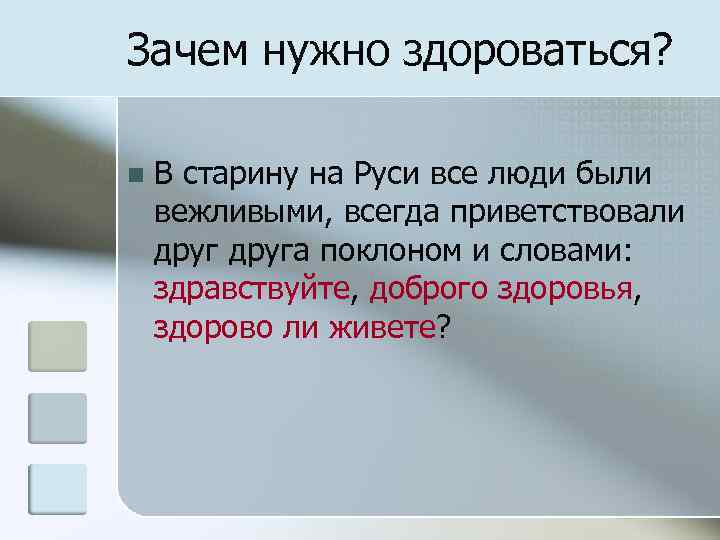 Зачем нужно здороваться?

В старину на Руси все люди были вежливыми, всегда приветствовали друг друга поклоном и словами: здравствуйте, доброго здоровья, здорово ли живете?